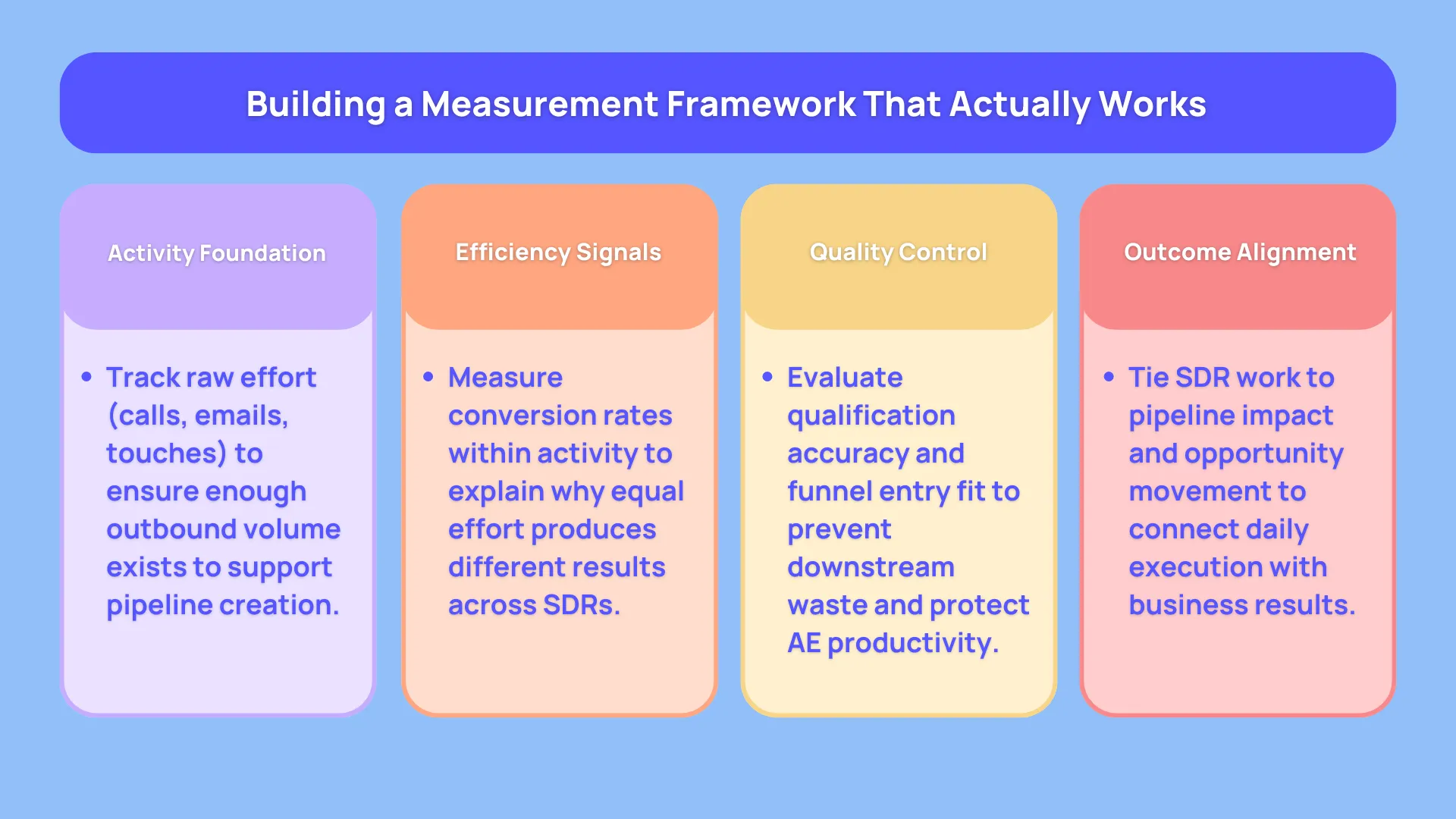 Building a Measurement Framework That Actually Works

Activity Foundation

• Track raw effort (calls, emails, touches) to ensure enough outbound volume exists to support pipeline creation.

Efficiency Signals

• Measure conversion rates within activity to explain why equal effort produces different results across SDRs.

Quality Control

• Evaluate qualification accuracy and funnel entry fit to prevent downstream waste and protect AE productivity.

Outcome Alignment

• Tie SDR work to pipeline impact and opportunity movement to connect daily execution with business results.